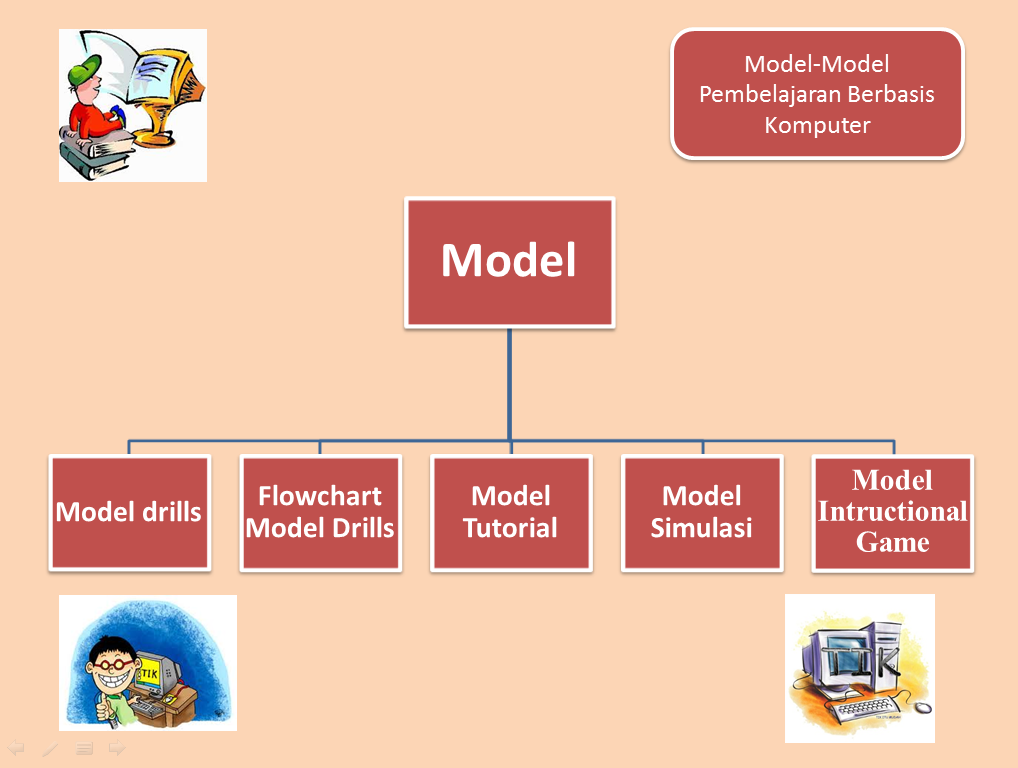 Model-Model Pembelajaran Berbasis Komputer

Model

Model drills

Flowchart Model Drills

Model Tutorial

Model Simulasi

Model Intructional Game

TIK

TIK